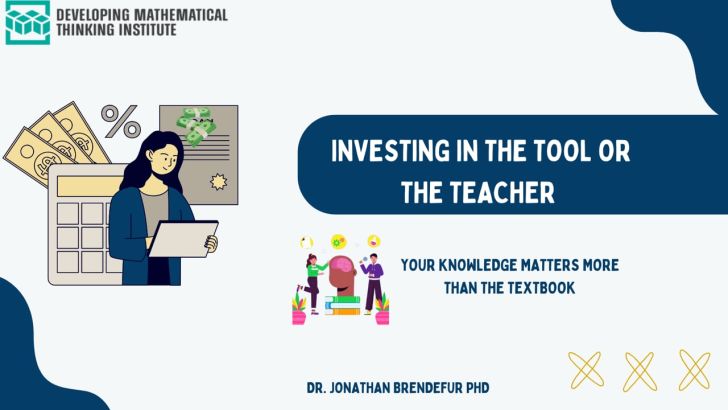 DEVELOPING MATHEMATICAL THINKING INSTITUTE

%

INVESTING IN THE TOOL OR THE TEACHER

YOUR KNOWLEDGE MATTERS MORE THAN THE TEXTBOOK

DR. JONATHAN BRENDEFUR PHD